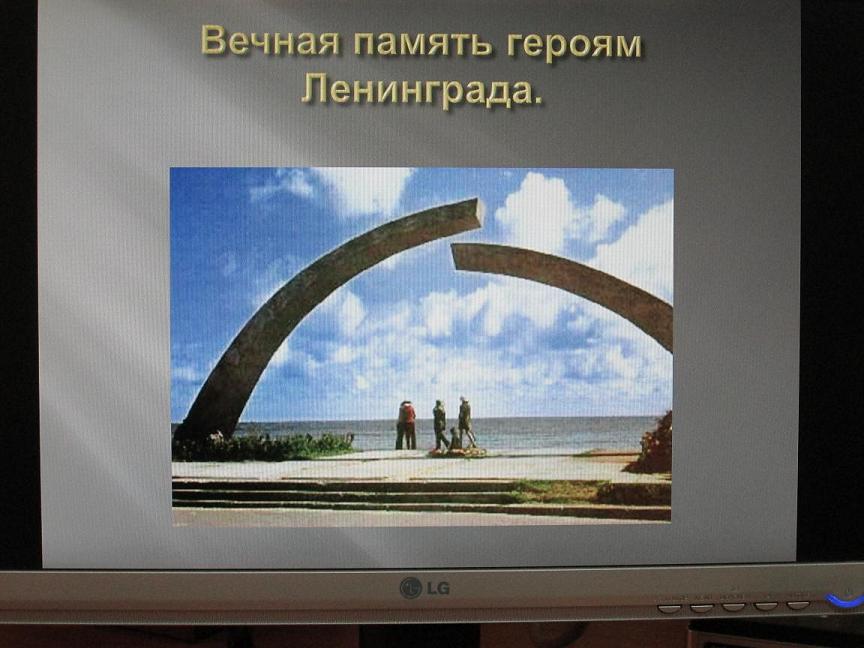 Вечная память героям Ленинграда.

LG